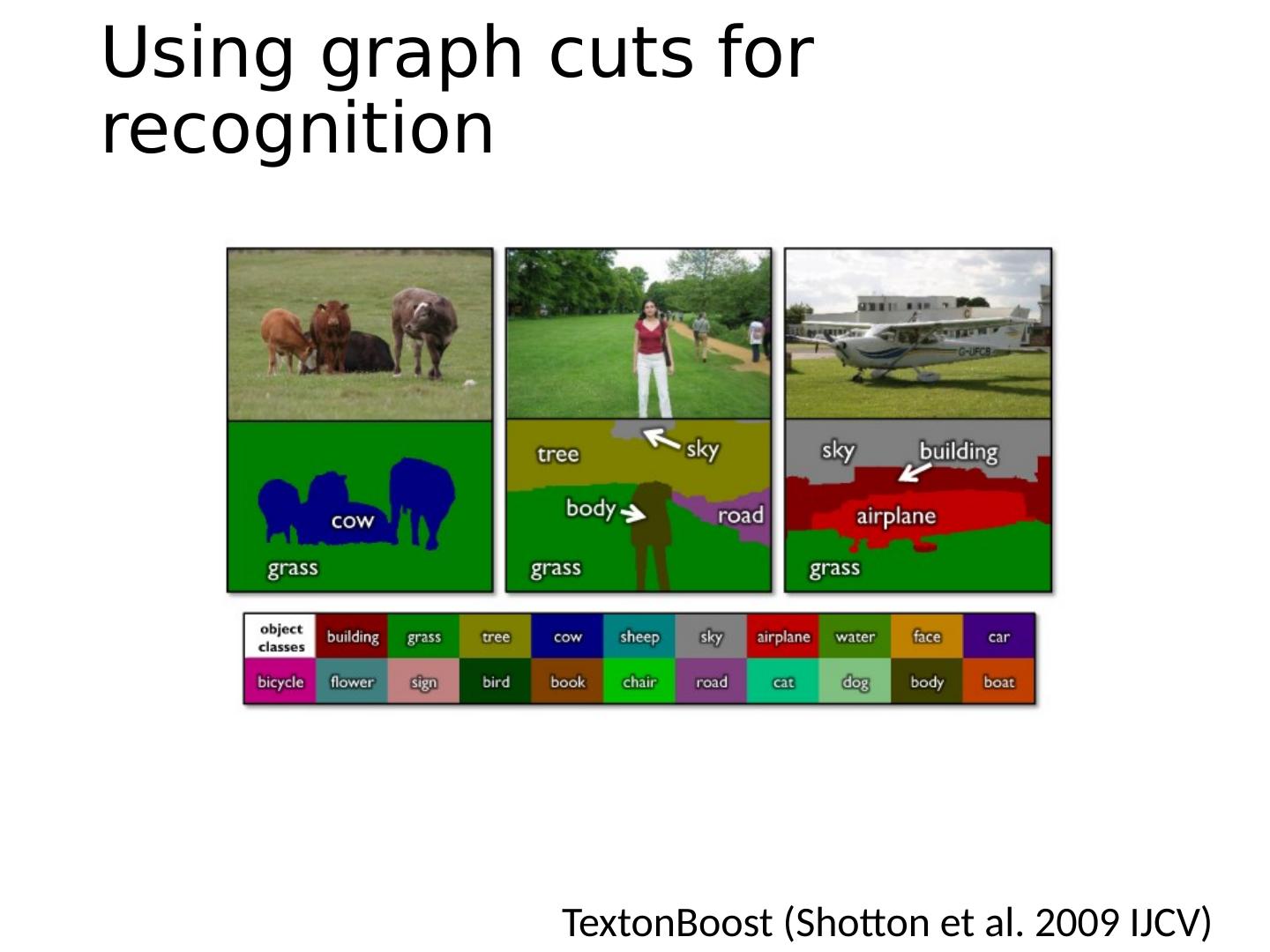 Using graph cuts for recognition

G-UFCB

cow
grass

tree
sky
body
road
grass

sky
building
airplane
grass

| object classes | building | grass | tree | cow | sheep | sky | airplane | water | face | car |
|---|---|---|---|---|---|---|---|---|---|---|
| bicycle | flower | sign | bird | book | chair | road | cat | dog | body | boat |

TextonBoost (Shotton et al. 2009 IJCV)